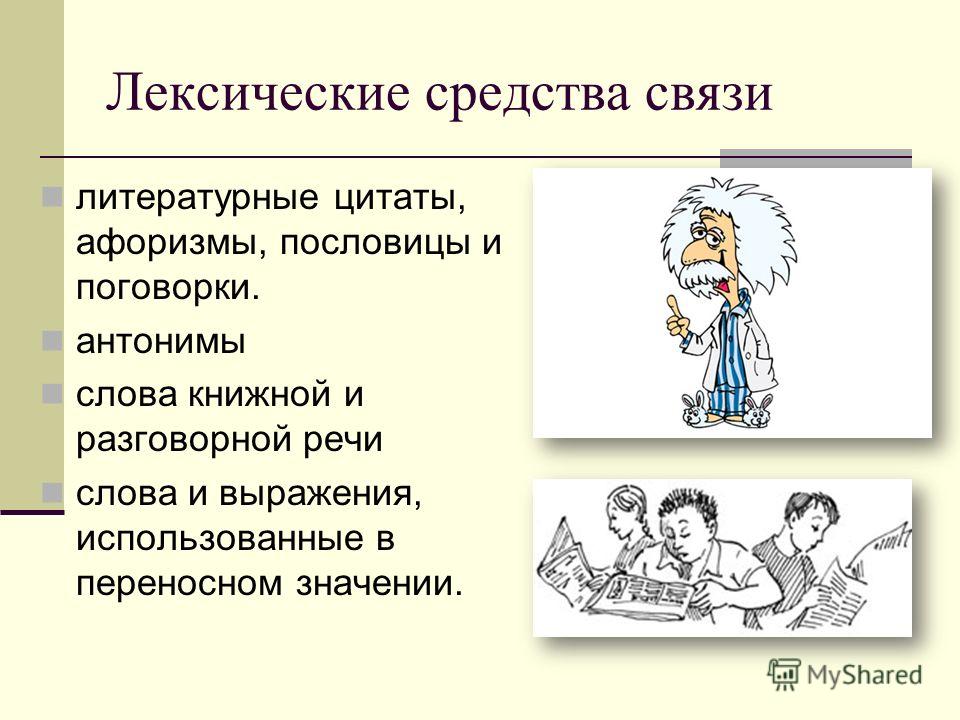 Лексические средства связи

литературные цитаты, афоризмы, пословицы и поговорки.

антонимы

слова книжной и разговорной речи

слова и выражения, использованные в переносном значении.

MyShared